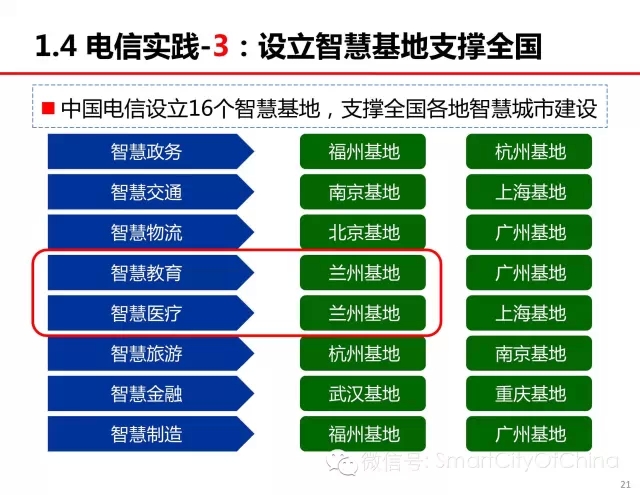 1.4 电信实践-3：设立智慧基地支撑全国

■ 中国电信设立16个智慧基地，支撑全国各地智慧城市建设

| 智慧政务 | 福州基地 | 杭州基地 |
|---|---|---|
| 智慧交通 | 南京基地 | 上海基地 |
| 智慧物流 | 北京基地 | 广州基地 |
| 智慧教育 | 兰州基地 | 广州基地 |
| 智慧医疗 | 兰州基地 | 上海基地 |
| 智慧旅游 | 杭州基地 | 南京基地 |
| 智慧金融 | 武汉基地 | 重庆基地 |
| 智慧制造 | 福州基地 | 广州基地 |

微信号: SmartCityOfChina

21